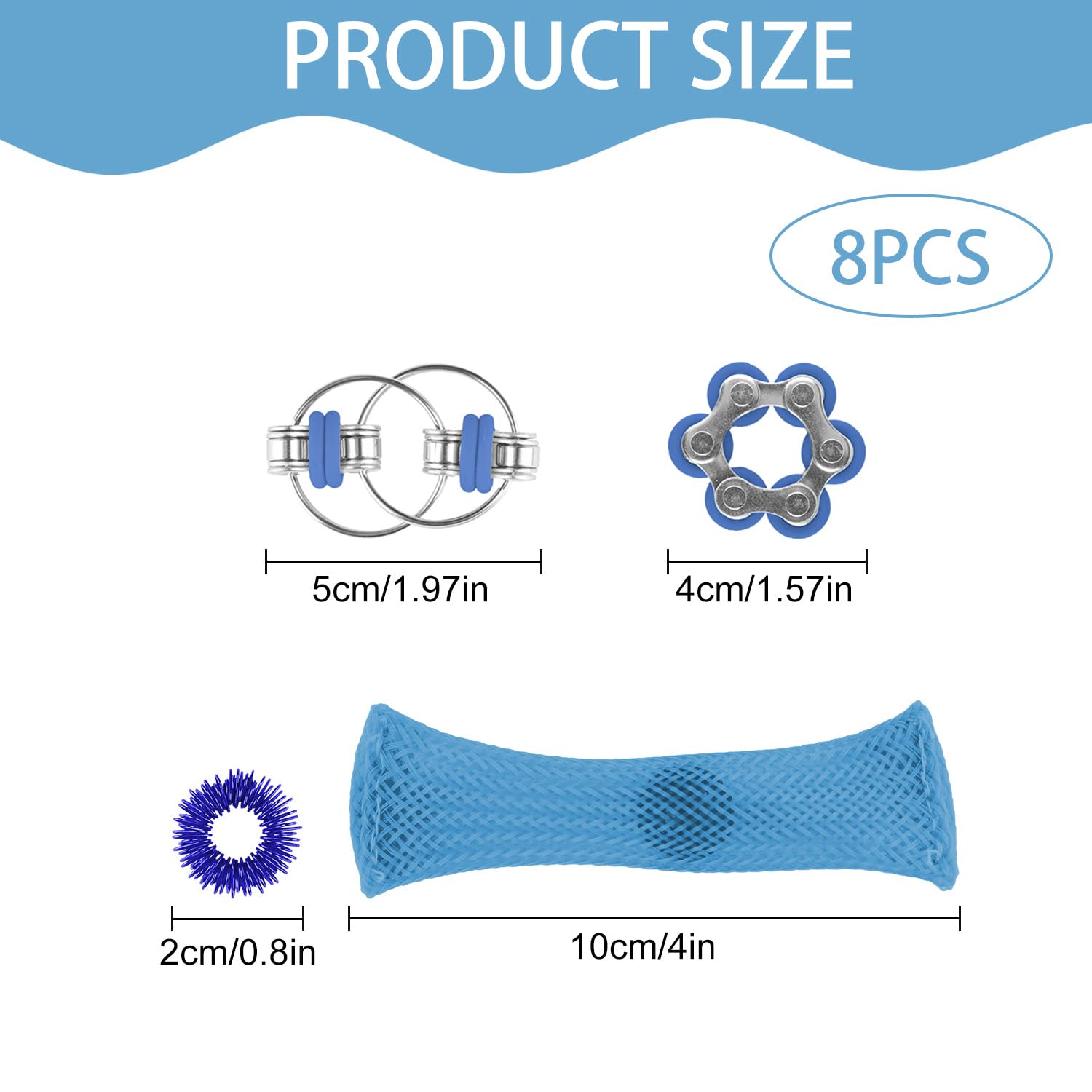 PRODUCT SIZE

8PCS

5cm/1.97in

4cm/1.57in

2cm/0.8in

10cm/4in